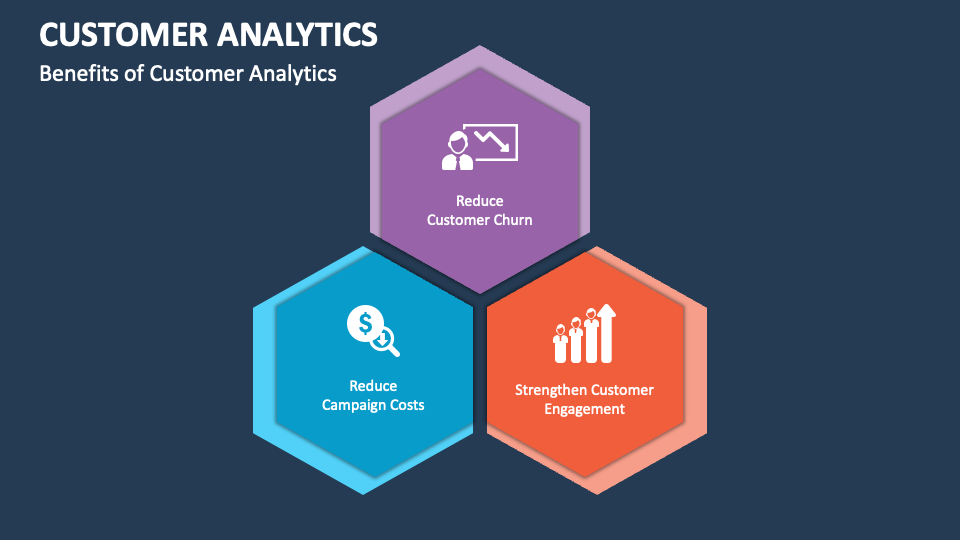 CUSTOMER ANALYTICS

Benefits of Customer Analytics

Reduce Customer Churn

Reduce Campaign Costs

Strengthen Customer Engagement